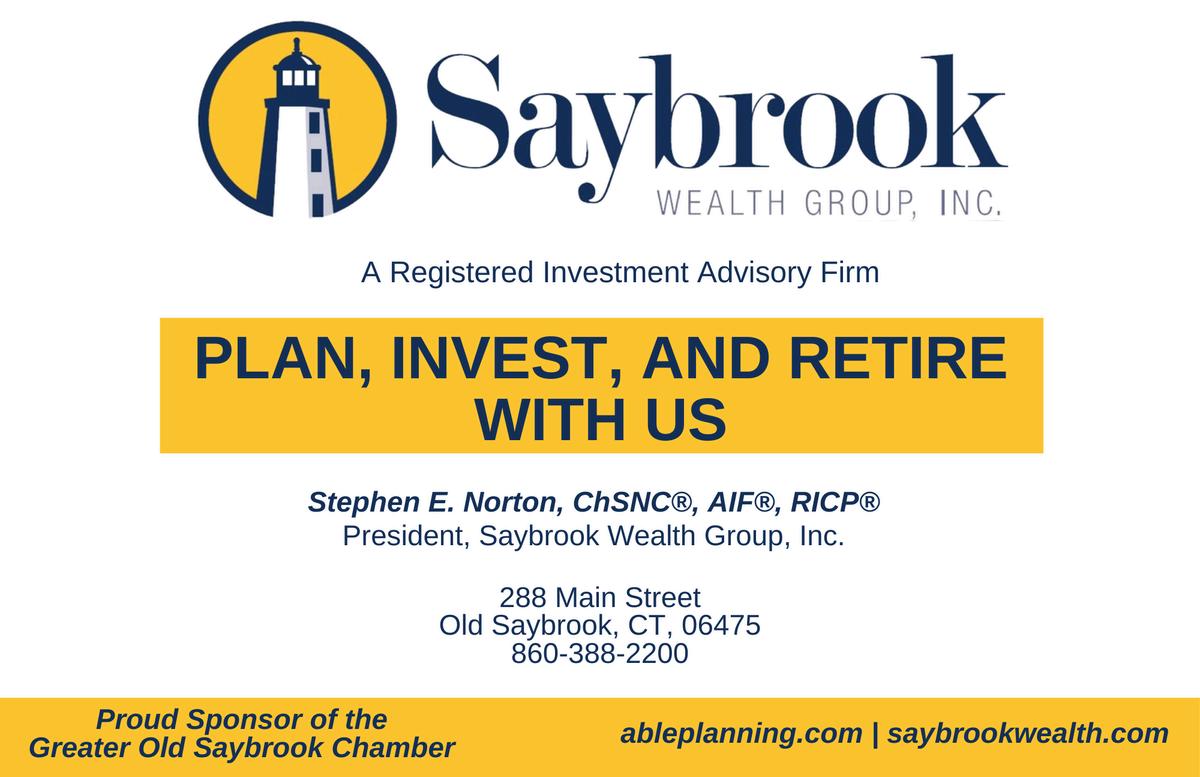 Saybrook
WEALTH GROUP, INC.

A Registered Investment Advisory Firm

PLAN, INVEST, AND RETIRE WITH US

Stephen E. Norton, ChSNC®, AIF®, RICP®
President, Saybrook Wealth Group, Inc.

288 Main Street
Old Saybrook, CT, 06475
860-388-2200

Proud Sponsor of the Greater Old Saybrook Chamber

ableplanning.com | saybrookwealth.com